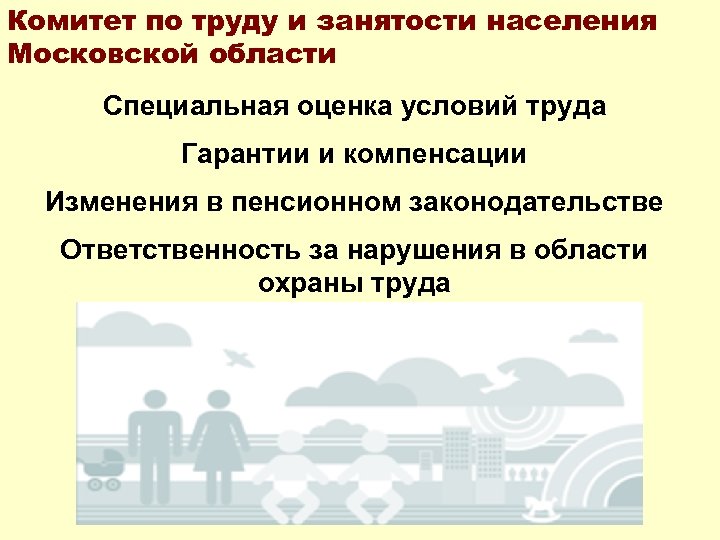 Комитет по труду и занятости населения Московской области

Специальная оценка условий труда

Гарантии и компенсации

Изменения в пенсионном законодательстве

Ответственность за нарушения в области охраны труда